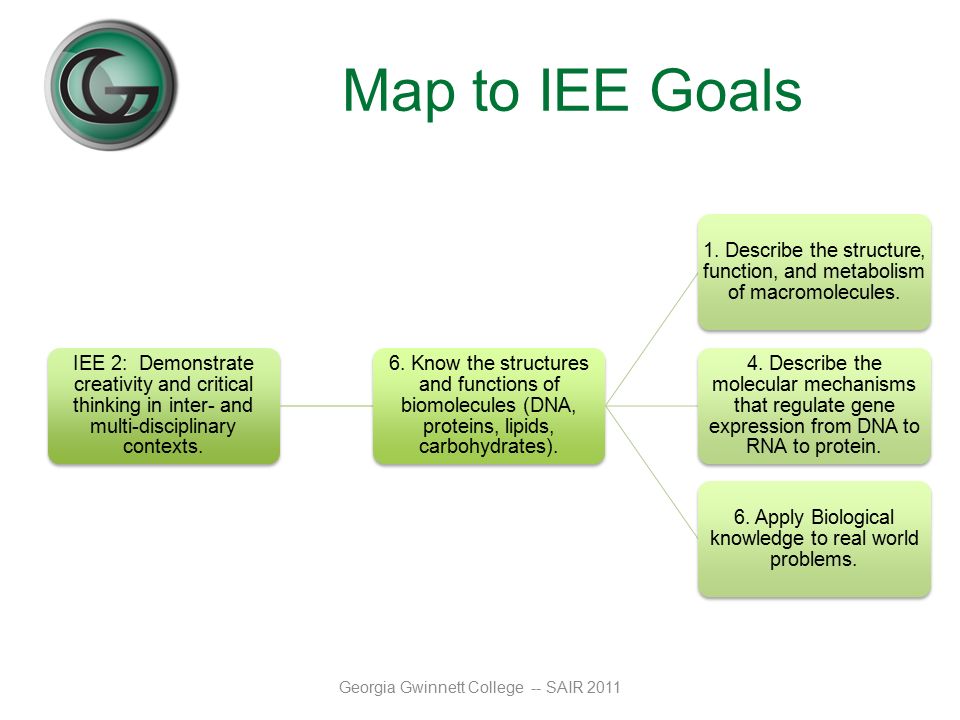 Map to IEE Goals

IEE 2: Demonstrate creativity and critical thinking in inter- and multi-disciplinary contexts.

6. Know the structures and functions of biomolecules (DNA, proteins, lipids, carbohydrates).

1. Describe the structure, function, and metabolism of macromolecules.

4. Describe the molecular mechanisms that regulate gene expression from DNA to RNA to protein.

6. Apply Biological knowledge to real world problems.

Georgia Gwinnett College -- SAIR 2011